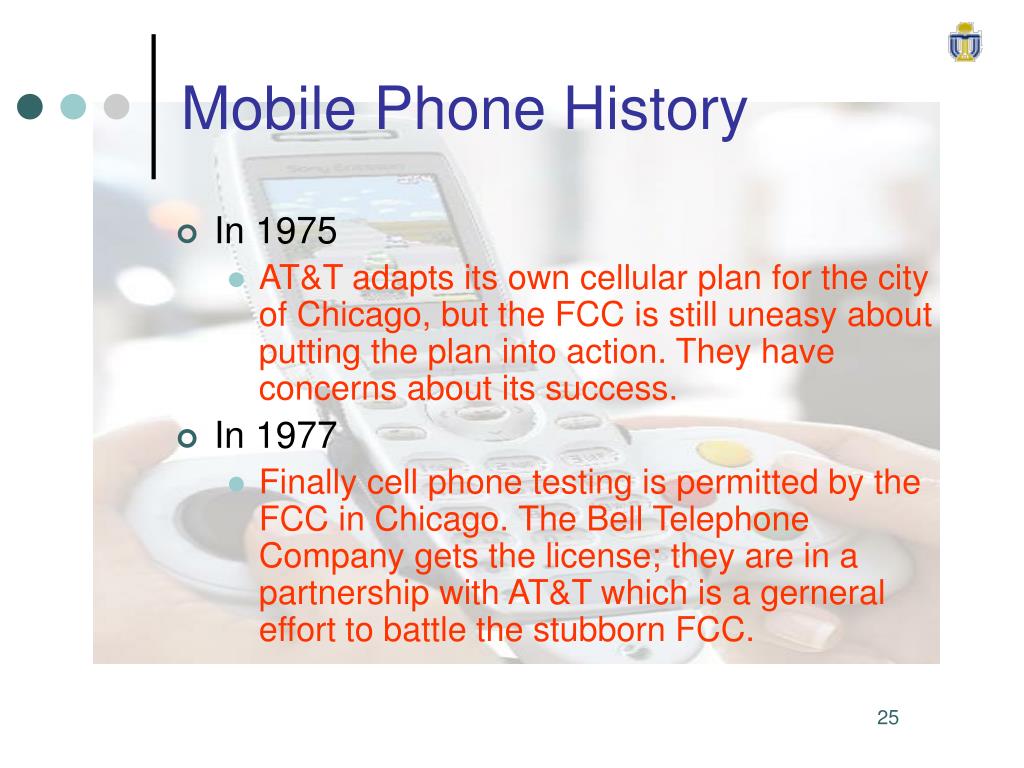 Mobile Phone History

In 1975

AT&T adapts its own cellular plan for the city of Chicago, but the FCC is still uneasy about putting the plan into action. They have concerns about its success.

In 1977

Finally cell phone testing is permitted by the FCC in Chicago. The Bell Telephone Company gets the license; they are in a partnership with AT&T which is a gerneral effort to battle the stubborn FCC.

25